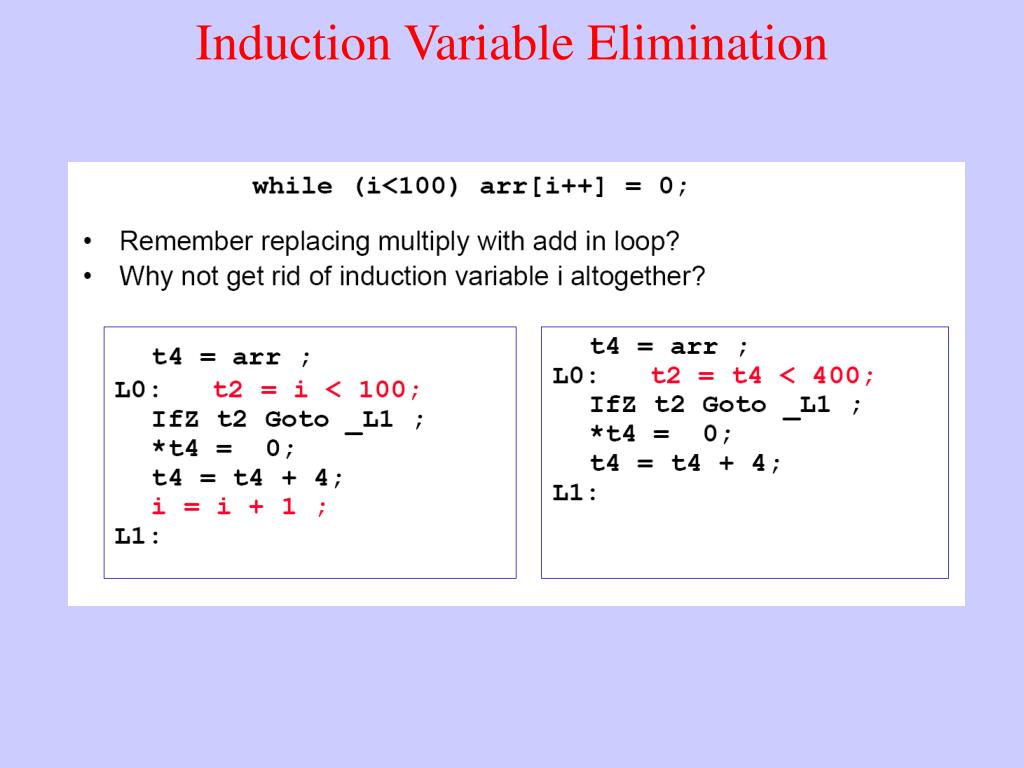 Induction Variable Elimination

while (i<100) arr[i++] = 0;

• Remember replacing multiply with add in loop?
• Why not get rid of induction variable i altogether?

t4 = arr ;
L0: t2 = i < 100;
IfZ t2 Goto _L1 ;
*t4 = 0;
t4 = t4 + 4;
i = i + 1 ;
L1:

t4 = arr ;
L0: t2 = t4 < 400;
IfZ t2 Goto _L1 ;
*t4 = 0;
t4 = t4 + 4;
L1: